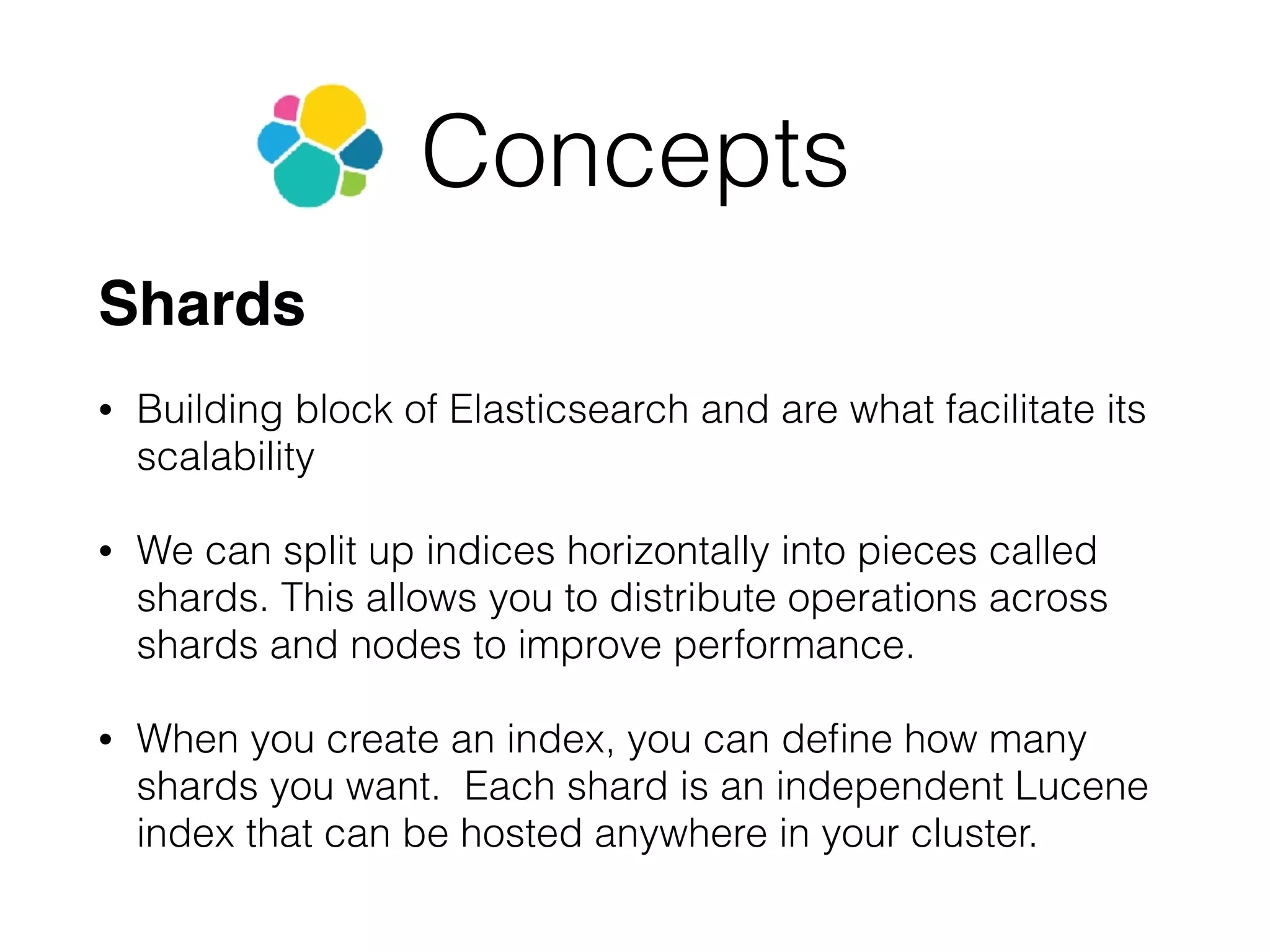 Concepts

Shards

• Building block of Elasticsearch and are what facilitate its scalability

• We can split up indices horizontally into pieces called shards. This allows you to distribute operations across shards and nodes to improve performance.

• When you create an index, you can define how many shards you want. Each shard is an independent Lucene index that can be hosted anywhere in your cluster.